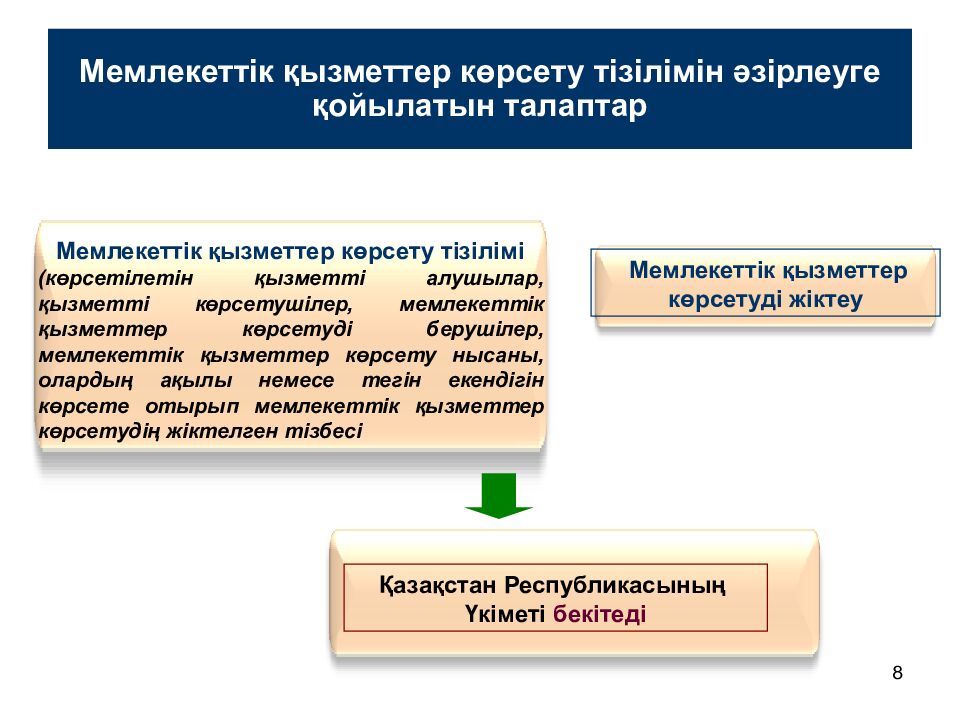 Мемлекеттік қызметтер көрсету тізілімін әзірлеуге қойылатын талаптар

Мемлекеттік қызметтер көрсету тізілімі
(көрсетілетін қызметті алушылар, қызметті көрсетушілер, мемлекеттік қызметтер көрсетуді берушілер, мемлекеттік қызметтер көрсету нысаны, олардың ақылы немесе тегін екендігін көрсете отырып мемлекеттік қызметтер көрсетудің жіктелген тізбесі

Мемлекеттік қызметтер көрсетуді жіктеу

Қазақстан Республикасының Үкіметі бекітеді

8